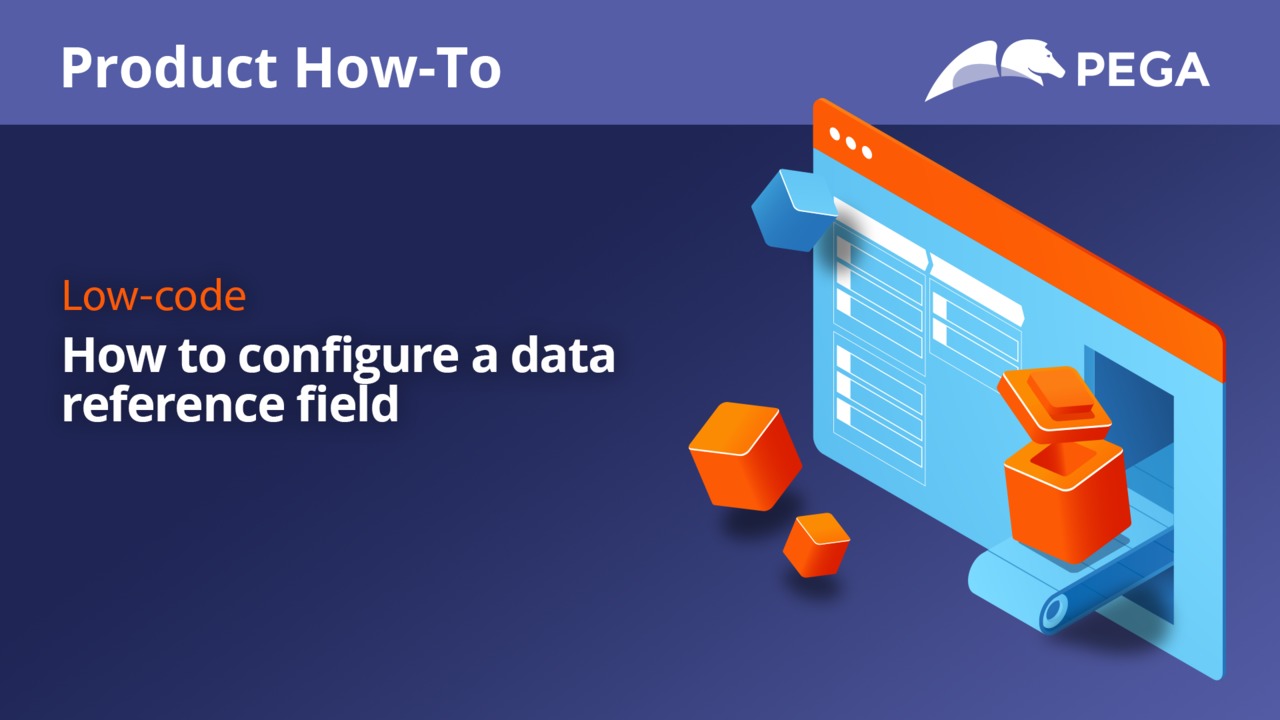 Product How-To

PEGA

Low-code

How to configure a data reference field